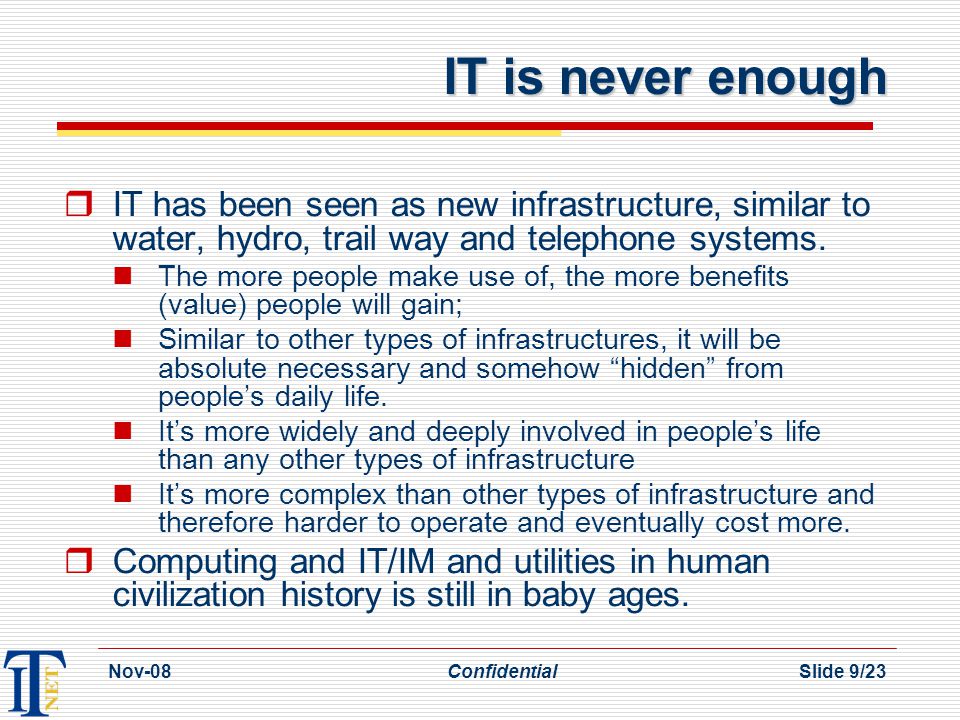 IT is never enough

IT has been seen as new infrastructure, similar to water, hydro, trail way and telephone systems.

The more people make use of, the more benefits (value) people will gain;

Similar to other types of infrastructures, it will be absolute necessary and somehow “hidden” from people’s daily life.

It’s more widely and deeply involved in people’s life than any other types of infrastructure

It’s more complex than other types of infrastructure and therefore harder to operate and eventually cost more.

Computing and IT/IM and utilities in human civilization history is still in baby ages.

IT NET

Nov-08

Confidential

Slide 9/23